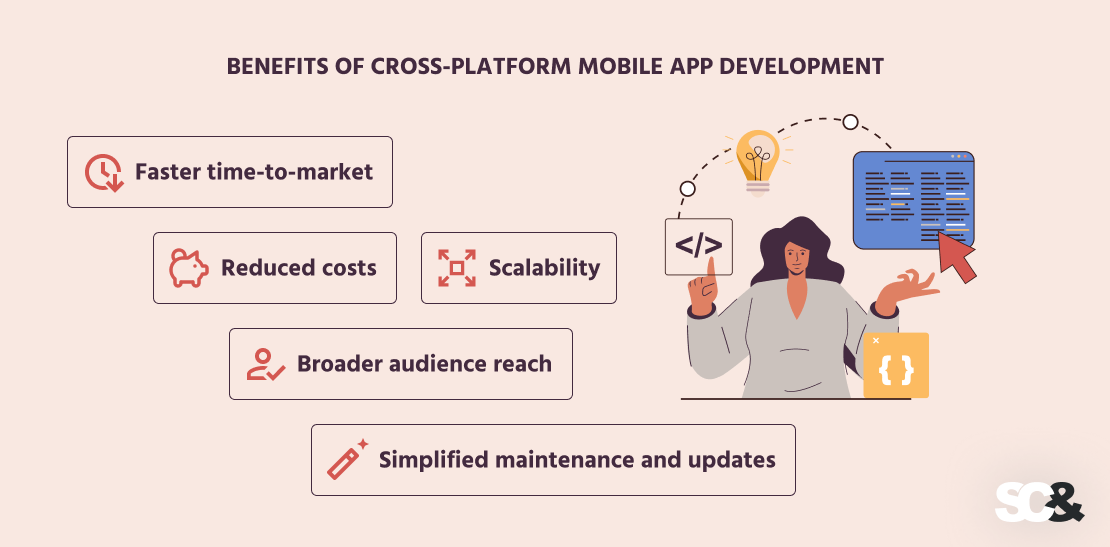 BENEFITS OF CROSS-PLATFORM MOBILE APP DEVELOPMENT

Faster time-to-market

Reduced costs

Scalability

Broader audience reach

Simplified maintenance and updates

</>

{ }

SC&